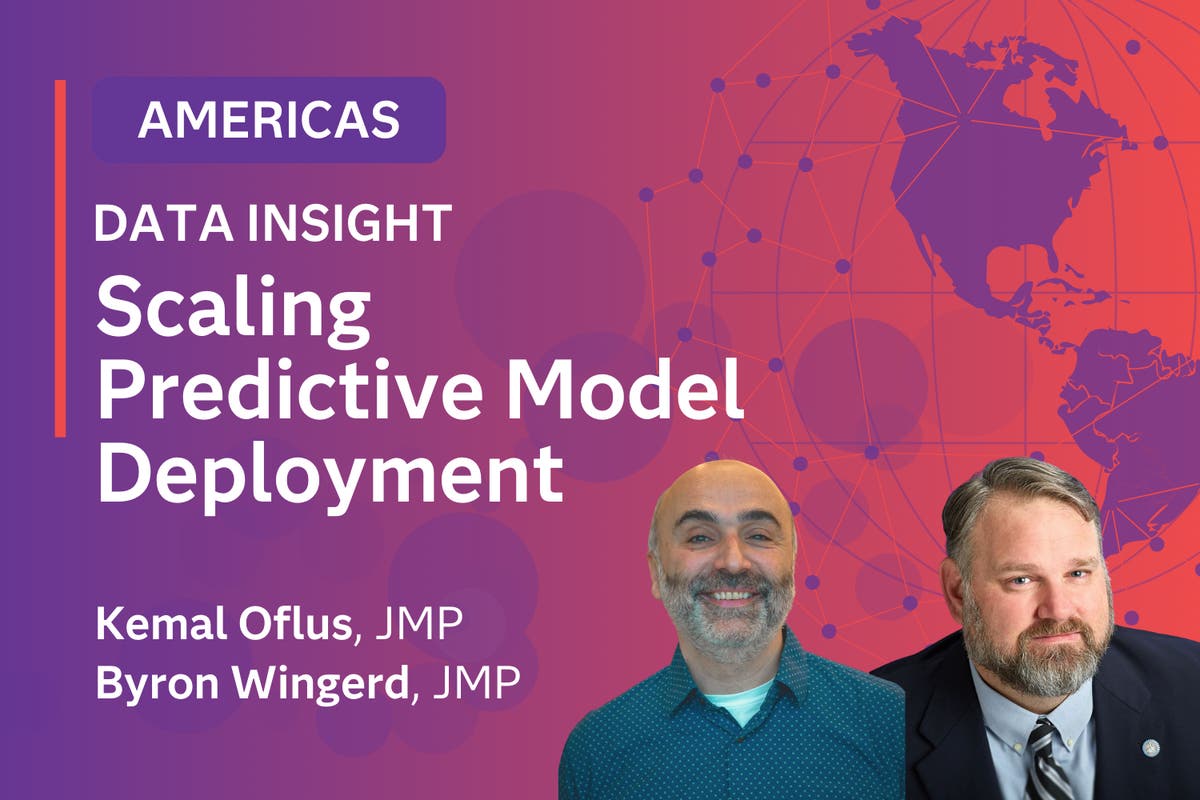 AMERICAS

DATA INSIGHT

Scaling Predictive Model Deployment

Kemal Oflus, JMP
Byron Wingerd, JMP